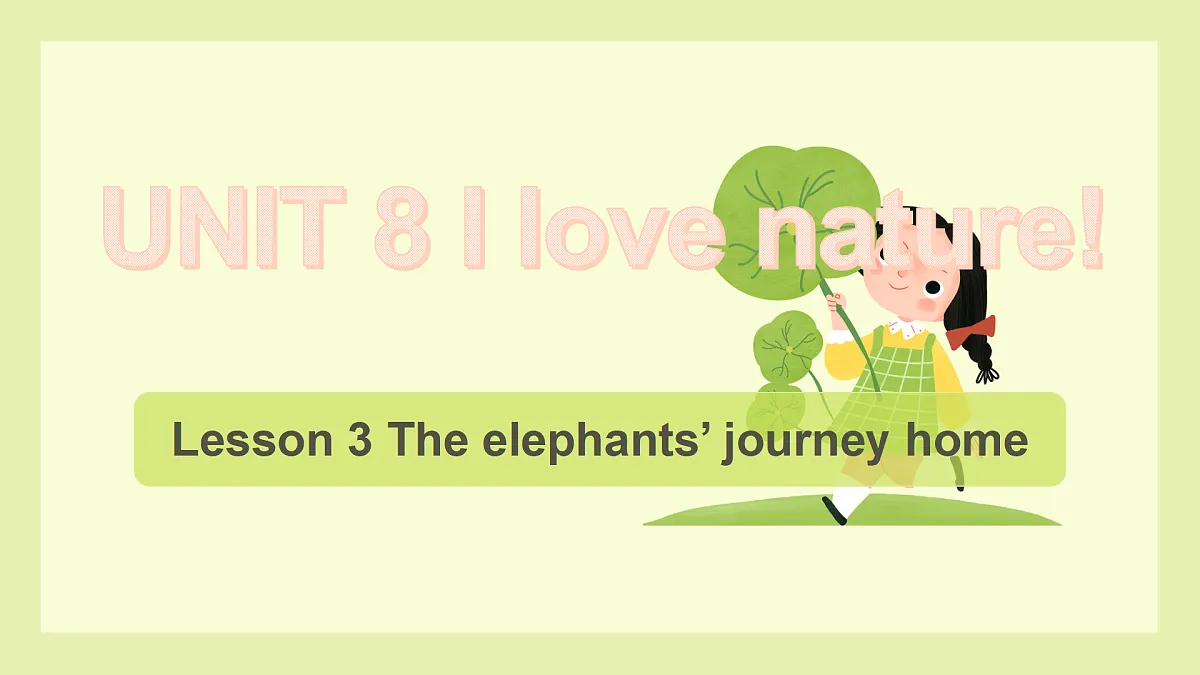 UNIT 8 I love nature!

Lesson 3 The elephants’ journey home